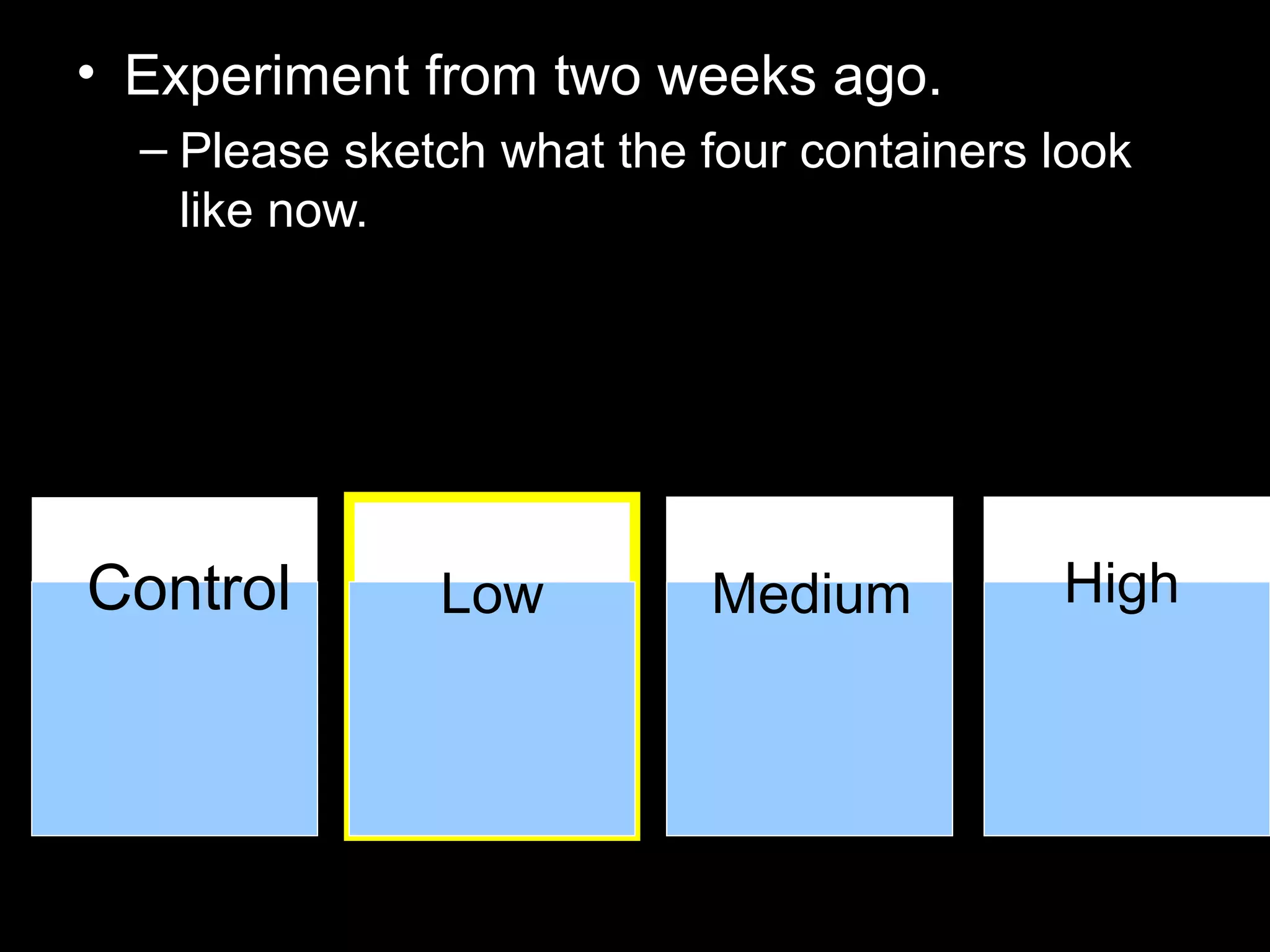 • Experiment from two weeks ago.

– Please sketch what the four containers look like now.

Control

Low

Medium

High